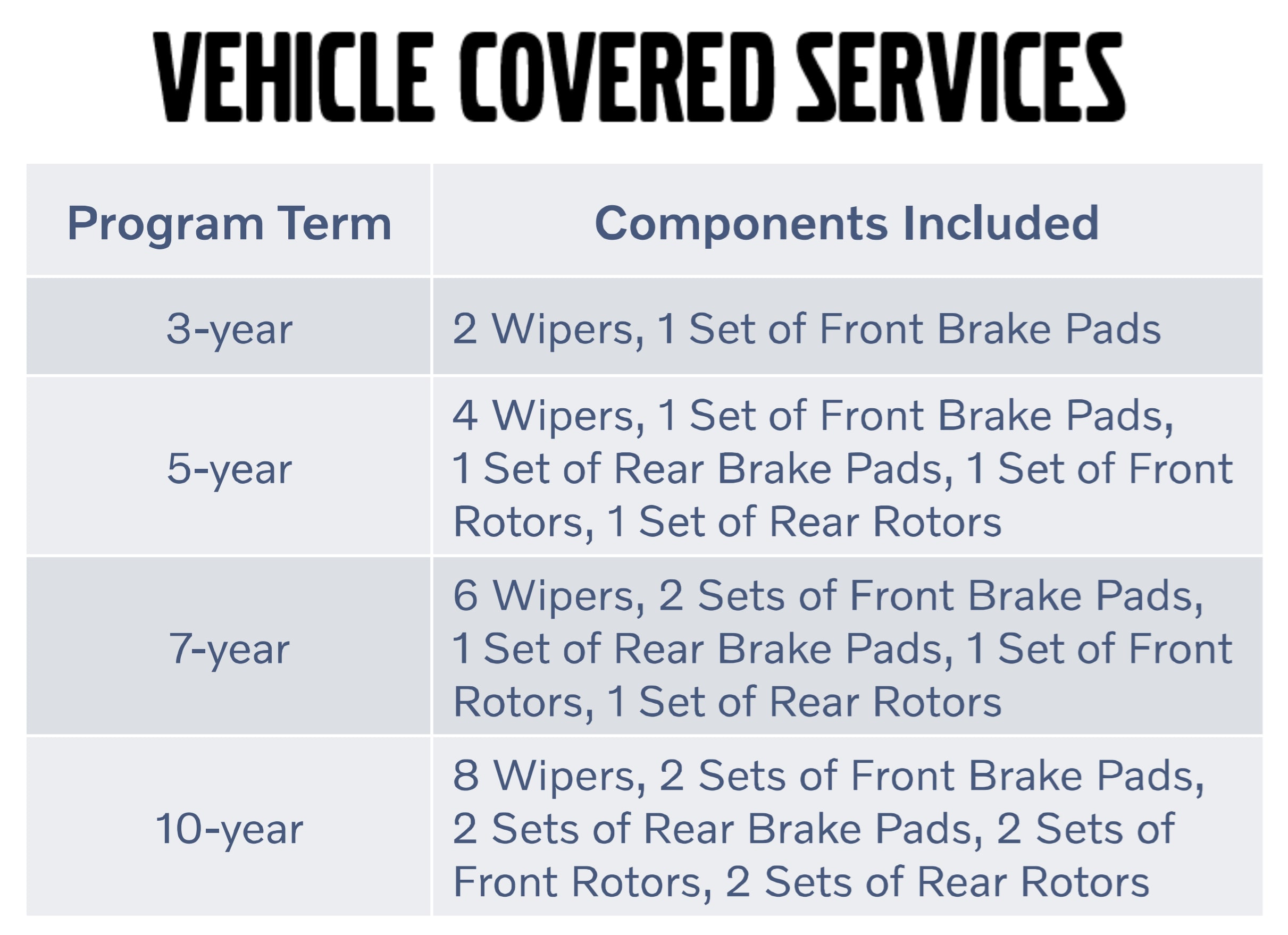 VEHICLE COVERED SERVICES

| Program Term | Components Included |
|---|---|
| 3-year | 2 Wipers, 1 Set of Front Brake Pads |
| 5-year | 4 Wipers, 1 Set of Front Brake Pads, 1 Set of Rear Brake Pads, 1 Set of Front Rotors, 1 Set of Rear Rotors |
| 7-year | 6 Wipers, 2 Sets of Front Brake Pads, 1 Set of Rear Brake Pads, 1 Set of Front Rotors, 1 Set of Rear Rotors |
| 10-year | 8 Wipers, 2 Sets of Front Brake Pads, 2 Sets of Rear Brake Pads, 2 Sets of Front Rotors, 2 Sets of Rear Rotors |